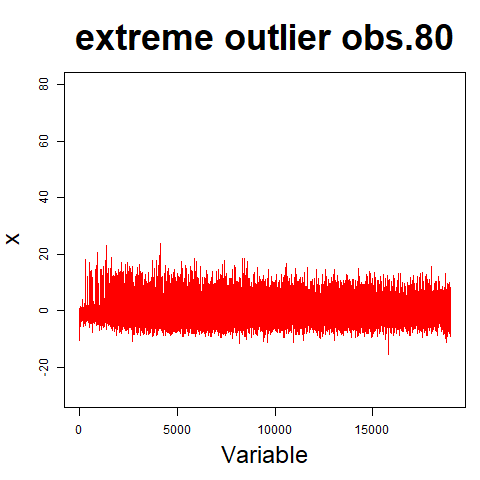 extreme outlier obs.80

X

80
60
40
20
0
-20

0
5000
10000
15000

Variable